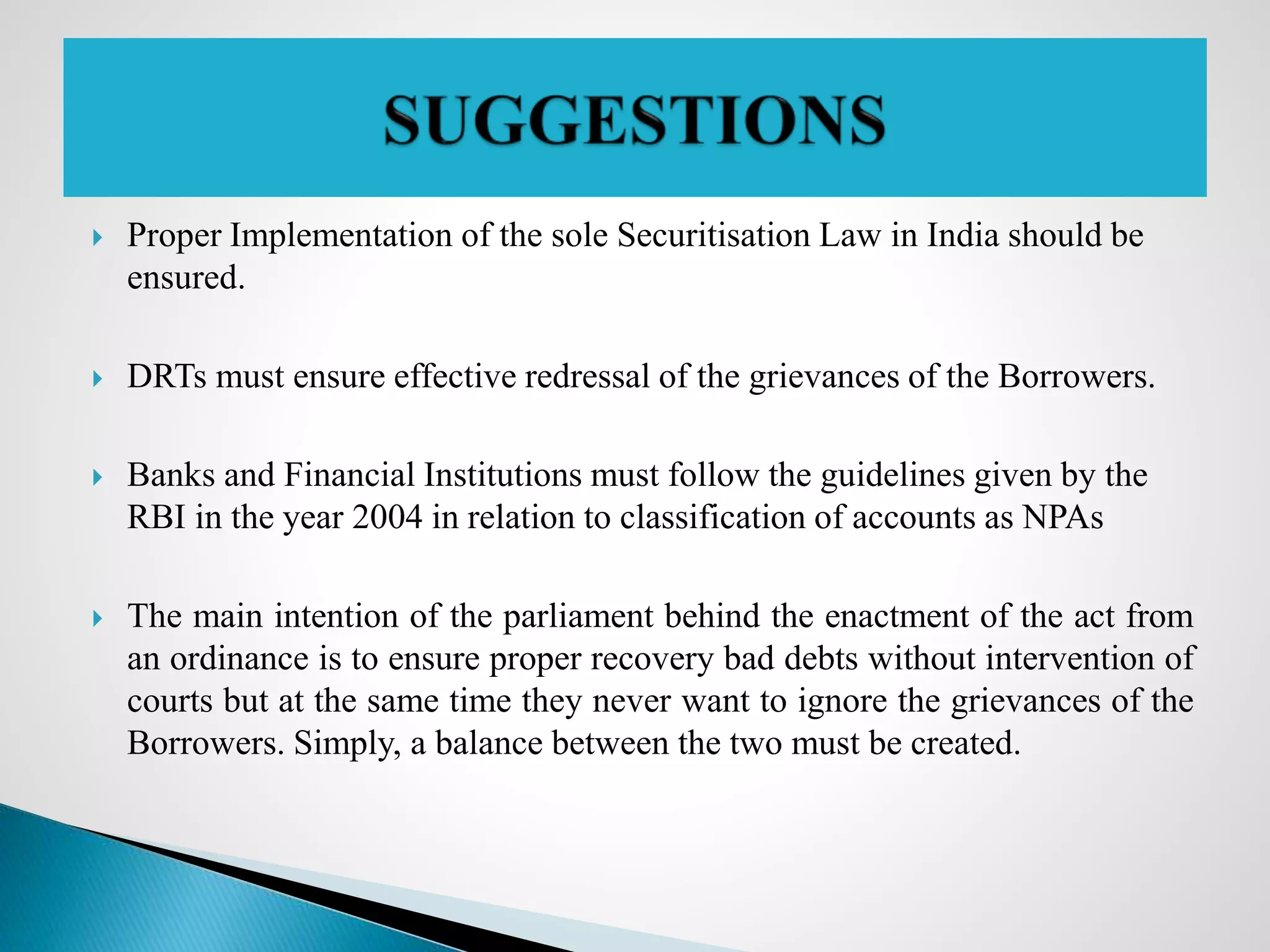 SUGGESTIONS

Proper Implementation of the sole Securitisation Law in India should be ensured.

DRTs must ensure effective redressal of the grievances of the Borrowers.

Banks and Financial Institutions must follow the guidelines given by the RBI in the year 2004 in relation to classification of accounts as NPAs

The main intention of the parliament behind the enactment of the act from an ordinance is to ensure proper recovery bad debts without intervention of courts but at the same time they never want to ignore the grievances of the Borrowers. Simply, a balance between the two must be created.